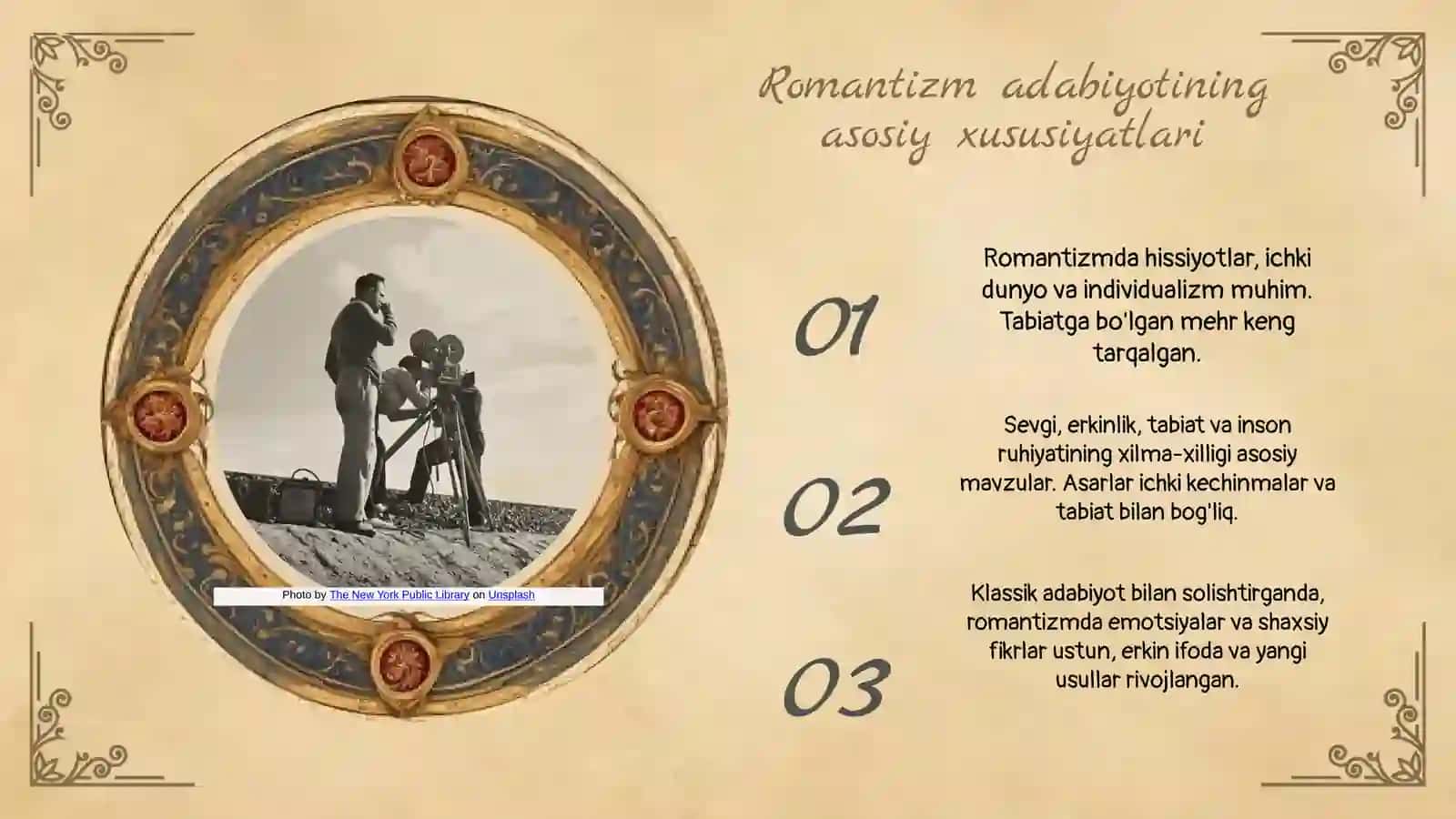 Romantizm adabiyotining asosiy xususiyatlari

Photo by The New York Public Library on Unsplash

01

Romantizmda hissiyotlar, ichki dunyo va individualizm muhim. Tabiatga bo'lgan mehr keng tarqalgan.

02

Sevgi, erkinlik, tabiat va inson ruhiyatining xilma-xilligi asosiy mavzular. Asarlar ichki kechinmalar va tabiat bilan bog'liq.

03

Klassik adabiyot bilan solishtirganda, romantizmda emotsiyalar va shaxsiy fikrlar ustun, erkin ifoda va yangi usullar rivojlangan.